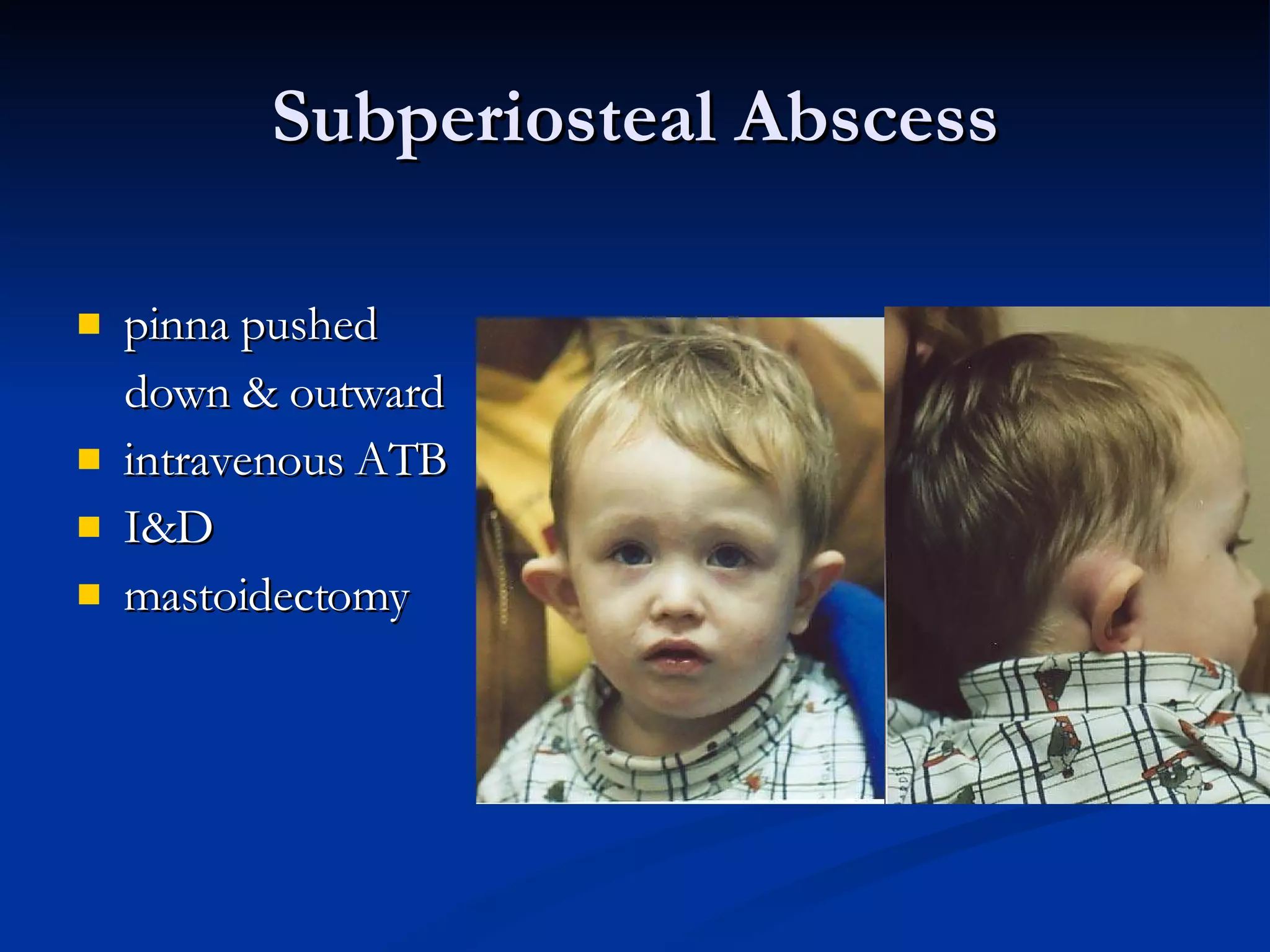 Subperiosteal Abscess

- pinna pushed down & outward
- intravenous ATB
- I&D
- mastoidectomy